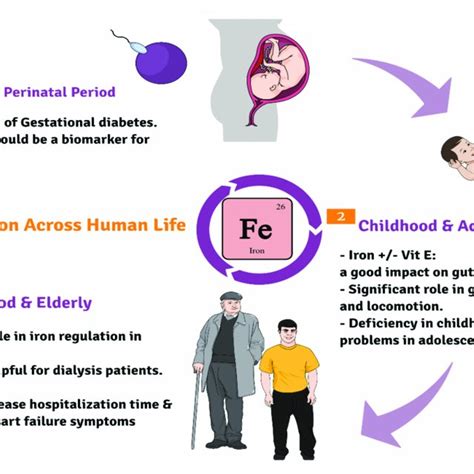 Perinatal Period

of Gestational diabetes.
ould be a biomarker for

on Across Human Life

26
Fe
Iron

2
Childhood & Ad

- Iron +/- Vit E:
a good impact on gut
- Significant role in g
and locomotion.
- Deficiency in childh
problems in adolesce

od & Elderly

le in iron regulation in

pful for dialysis patients.

ease hospitalization time &
art failure symptoms